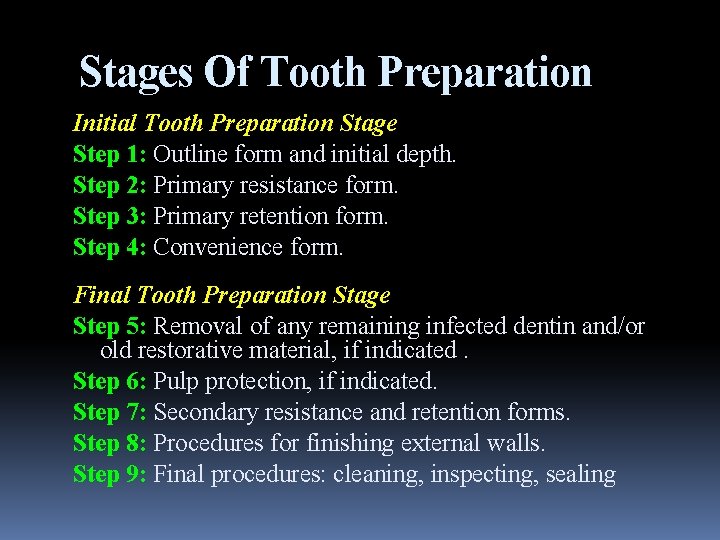 Stages Of Tooth Preparation

Initial Tooth Preparation Stage
Step 1: Outline form and initial depth.
Step 2: Primary resistance form.
Step 3: Primary retention form.
Step 4: Convenience form.

Final Tooth Preparation Stage
Step 5: Removal of any remaining infected dentin and/or old restorative material, if indicated .
Step 6: Pulp protection, if indicated.
Step 7: Secondary resistance and retention forms.
Step 8: Procedures for finishing external walls.
Step 9: Final procedures: cleaning, inspecting, sealing